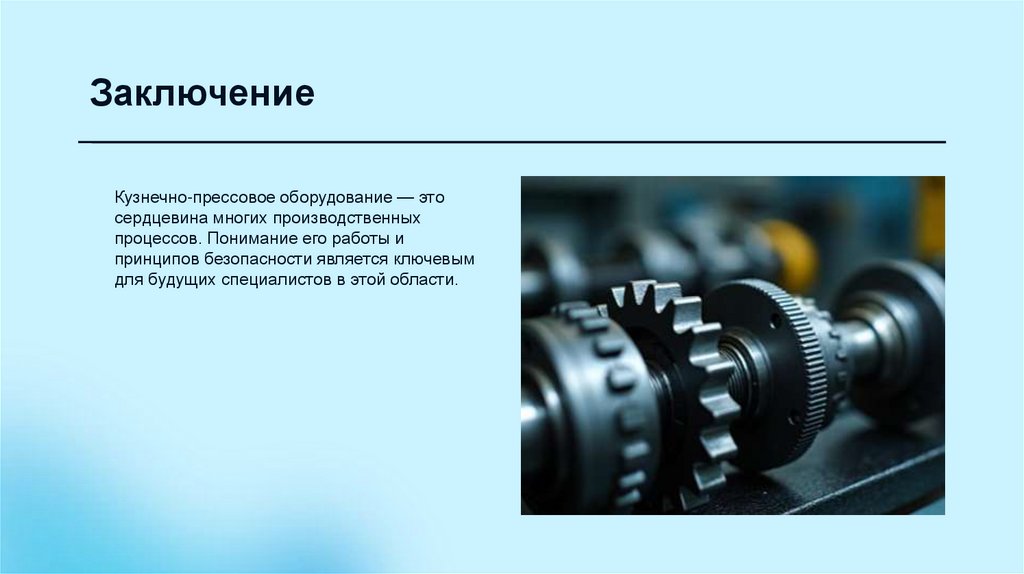 Заключение

Кузнечно-прессовое оборудование — это сердцевина многих производственных процессов. Понимание его работы и принципов безопасности является ключевым для будущих специалистов в этой области.